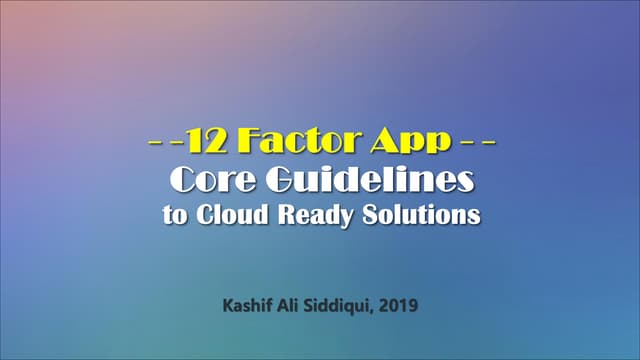 - -12 Factor App - -
Core Guidelines
to Cloud Ready Solutions

Kashif Ali Siddiqui, 2019